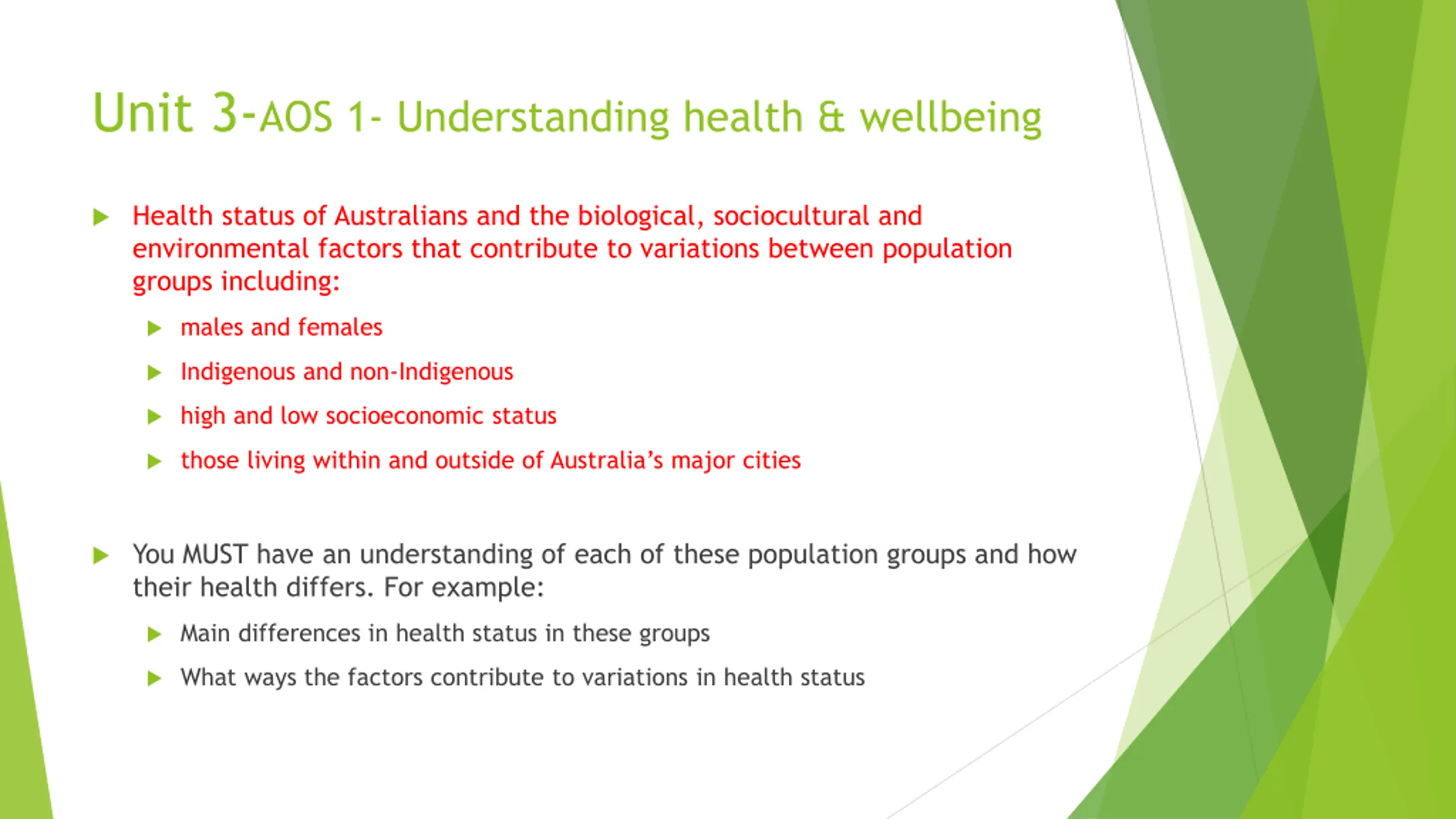 Unit 3-AOS 1- Understanding health & wellbeing

Health status of Australians and the biological, sociocultural and environmental factors that contribute to variations between population groups including:

males and females

Indigenous and non-Indigenous

high and low socioeconomic status

those living within and outside of Australia's major cities

You MUST have an understanding of each of these population groups and how their health differs. For example:

Main differences in health status in these groups

What ways the factors contribute to variations in health status